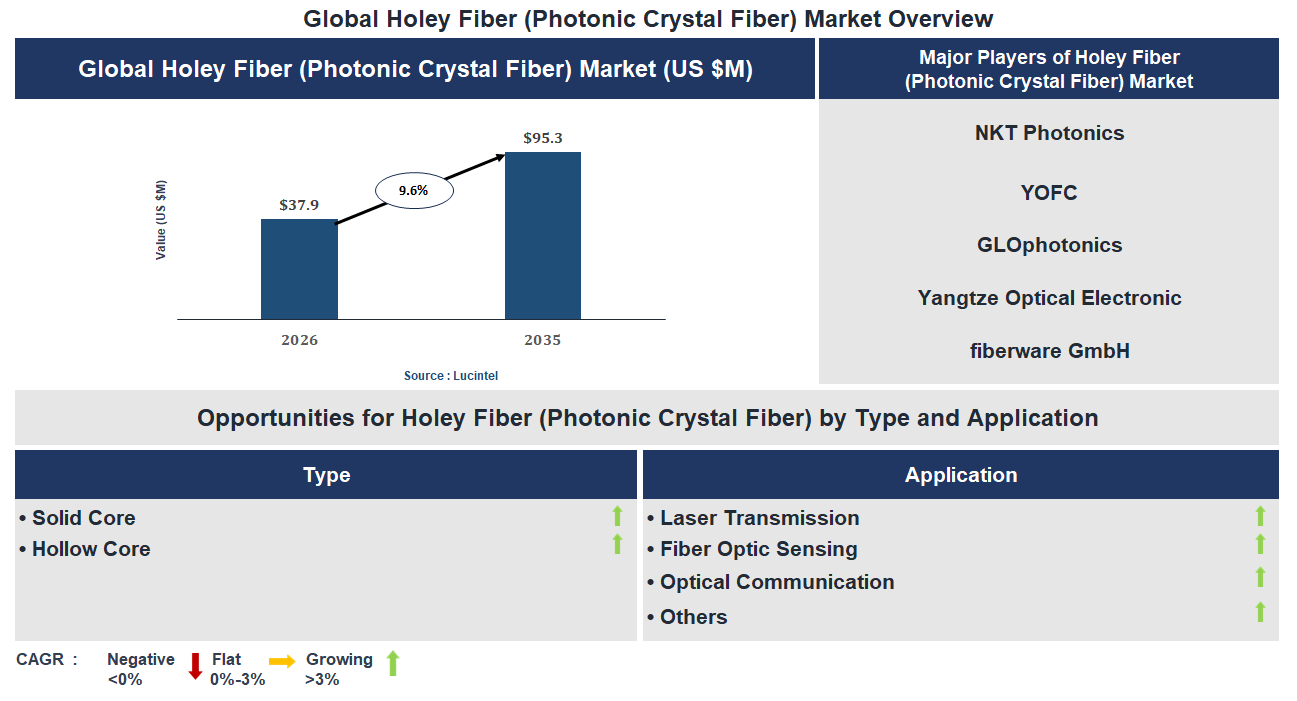 Global Holey Fiber (Photonic Crystal Fiber) Market Overview

Global Holey Fiber (Photonic Crystal Fiber) Market (US $M)

Value (US $M)

$37.9

9.6%

$95.3

2026

2035

Source : Lucintel

Major Players of Holey Fiber (Photonic Crystal Fiber) Market

NKT Photonics

YOFC

GLOphotonics

Yangtze Optical Electronic

fiberware GmbH

Opportunities for Holey Fiber (Photonic Crystal Fiber) by Type and Application

Type

• Solid Core
• Hollow Core

Application

• Laser Transmission
• Fiber Optic Sensing
• Optical Communication
• Others

CAGR : Negative <0% Flat 0%-3% Growing >3%